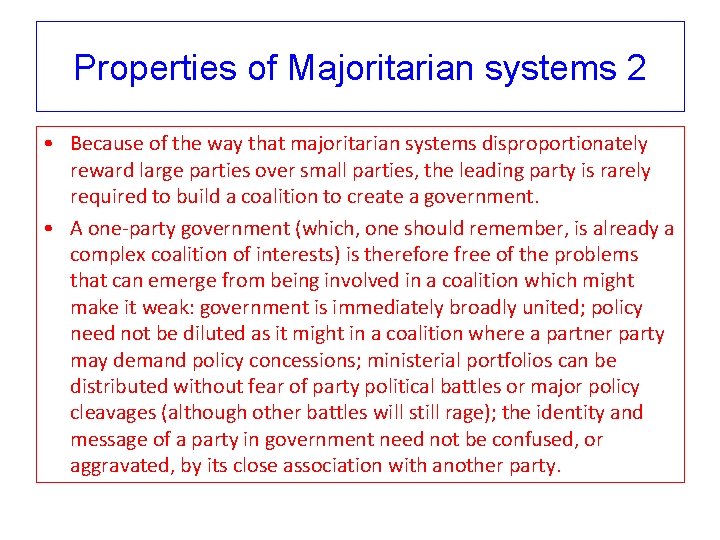 Properties of Majoritarian systems 2

• Because of the way that majoritarian systems disproportionately reward large parties over small parties, the leading party is rarely required to build a coalition to create a government.

• A one-party government (which, one should remember, is already a complex coalition of interests) is therefore free of the problems that can emerge from being involved in a coalition which might make it weak: government is immediately broadly united; policy need not be diluted as it might in a coalition where a partner party may demand policy concessions; ministerial portfolios can be distributed without fear of party political battles or major policy cleavages (although other battles will still rage); the identity and message of a party in government need not be confused, or aggravated, by its close association with another party.